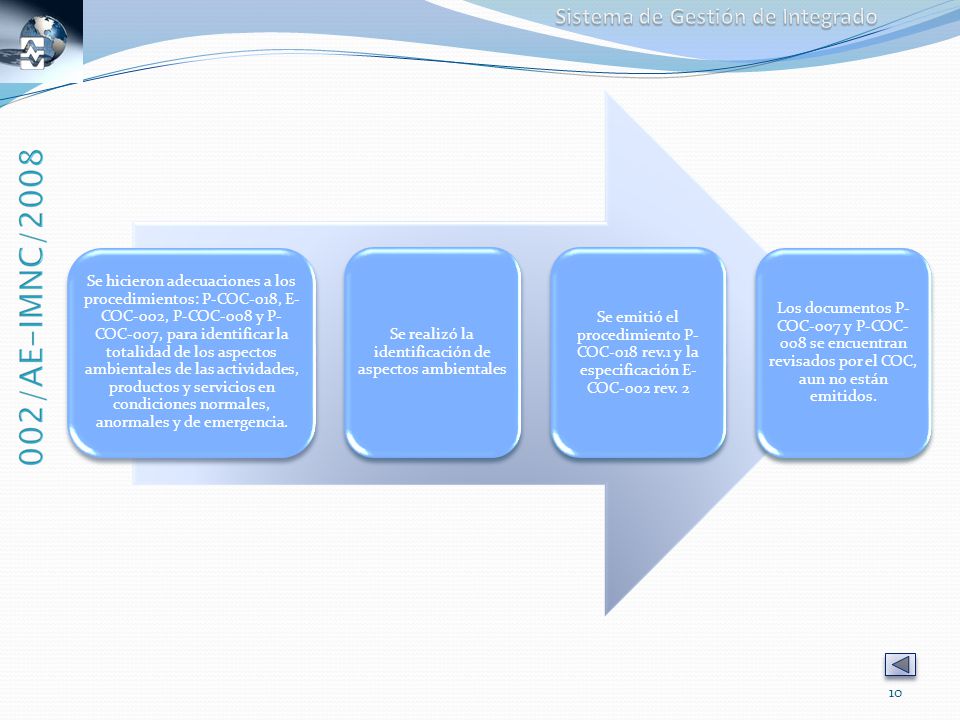 Sistema de Gestión de Integrado

002/AE-IMNC/2008

Se hicieron adecuaciones a los procedimientos: P-COC-018, E-COC-002, P-COC-008 y P-COC-007, para identificar la totalidad de los aspectos ambientales de las actividades, productos y servicios en condiciones normales, anormales y de emergencia.

Se realizó la identificación de aspectos ambientales

Se emitió el procedimiento P-COC-018 rev.1 y la especificación E-COC-002 rev. 2

Los documentos P-COC-007 y P-COC-008 se encuentran revisados por el COC, aun no están emitidos.

10